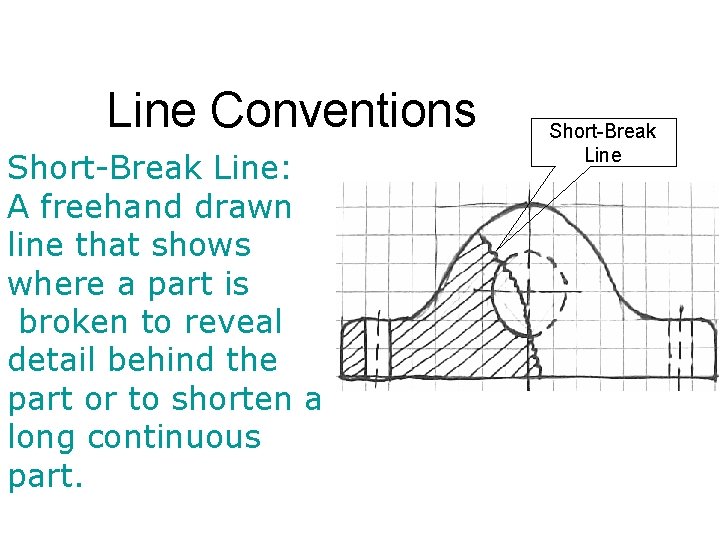 Line Conventions

Short-Break Line: A freehand drawn line that shows where a part is broken to reveal detail behind the part or to shorten a long continuous part.

Short-Break Line